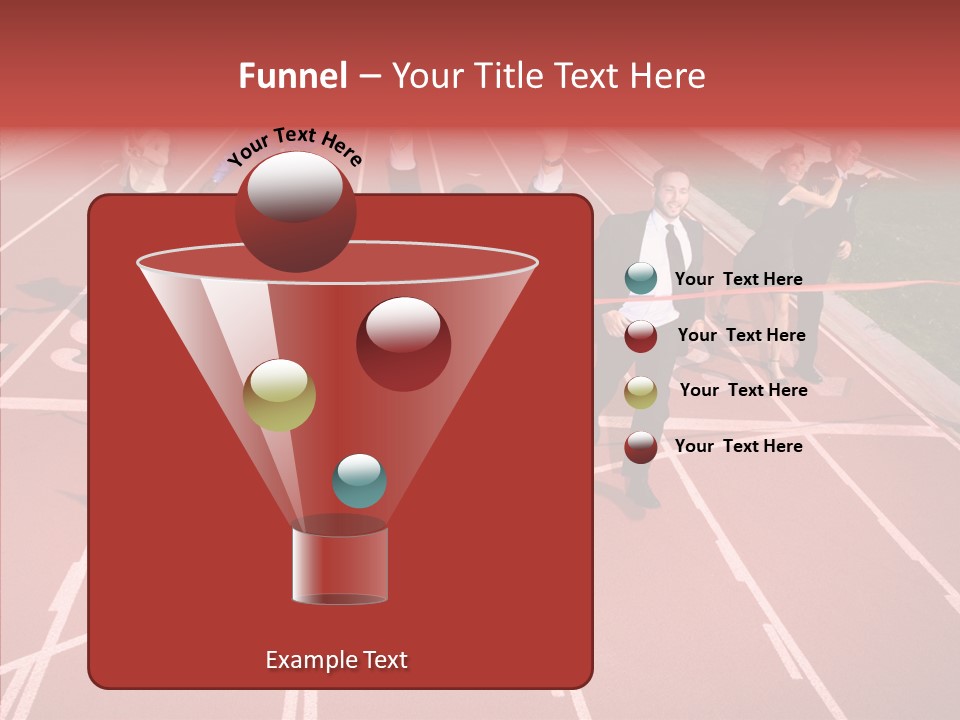 Funnel – Your Title Text Here

Your Text Here

Your Text Here

Your Text Here

Your Text Here

Your Text Here

Example Text